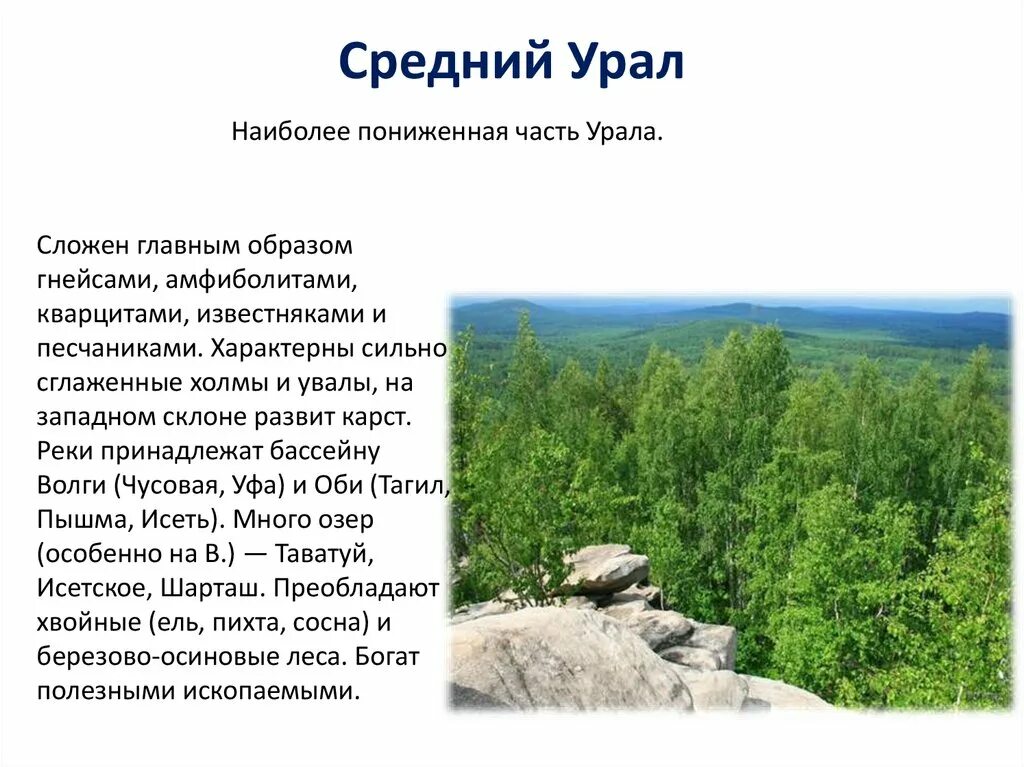 Средний Урал

Наиболее пониженная часть Урала.

Сложен главным образом гнейсами, амфиболитами, кварцитами, известняками и песчаниками. Характерны сильно сглаженные холмы и увалы, на западном склоне развит карст. Реки принадлежат бассейну Волги (Чусовая, Уфа) и Оби (Тагил, Пышма, Исеть). Много озер (особенно на В.) — Таватуй, Исетское, Шарташ. Преобладают хвойные (ель, пихта, сосна) и березово-осиновые леса. Богат полезными ископаемыми.